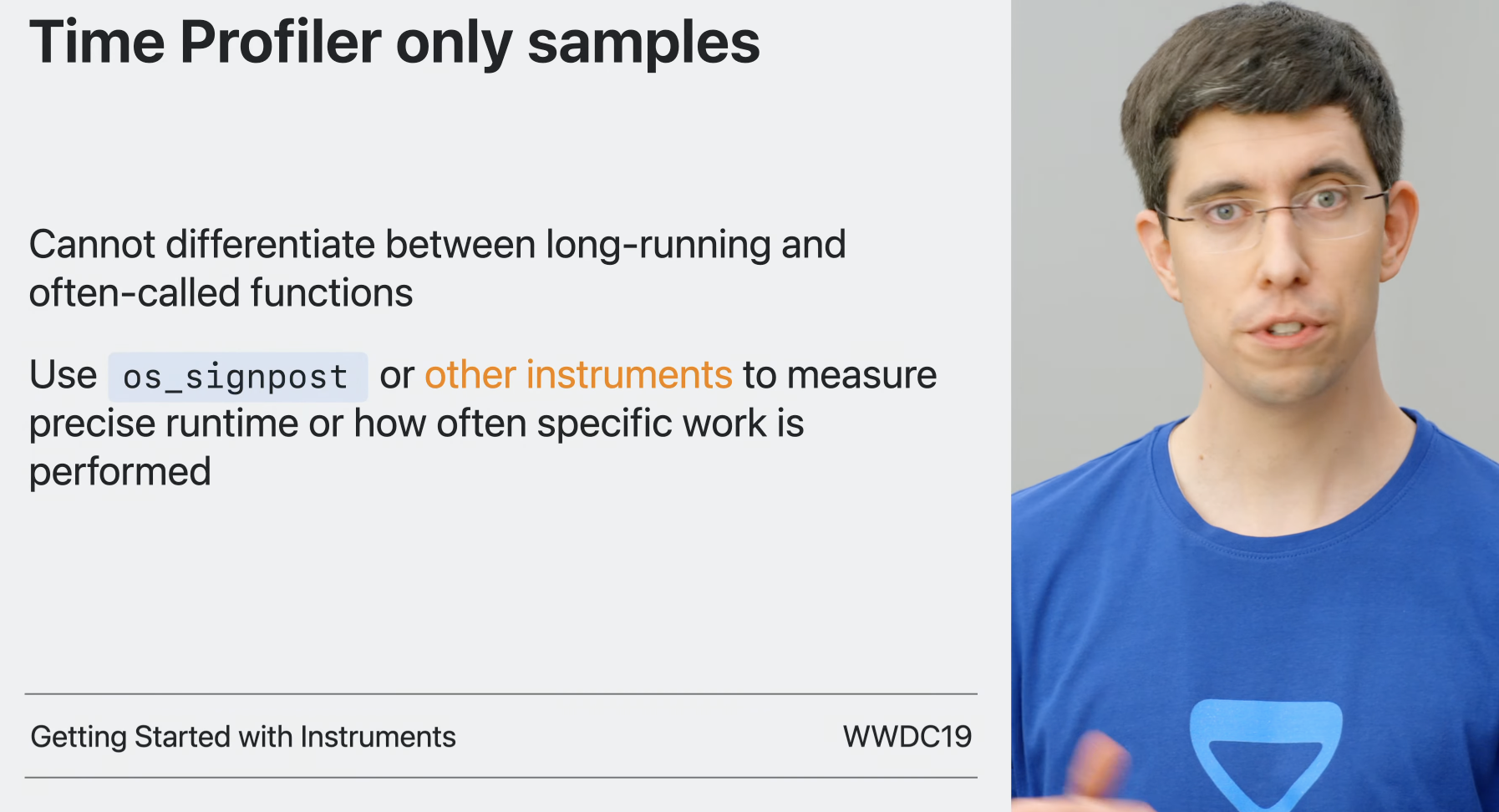 Time Profiler only samples

Cannot differentiate between long-running and often-called functions

Use os_signpost or other instruments to measure precise runtime or how often specific work is performed

Getting Started with Instruments

WWDC19